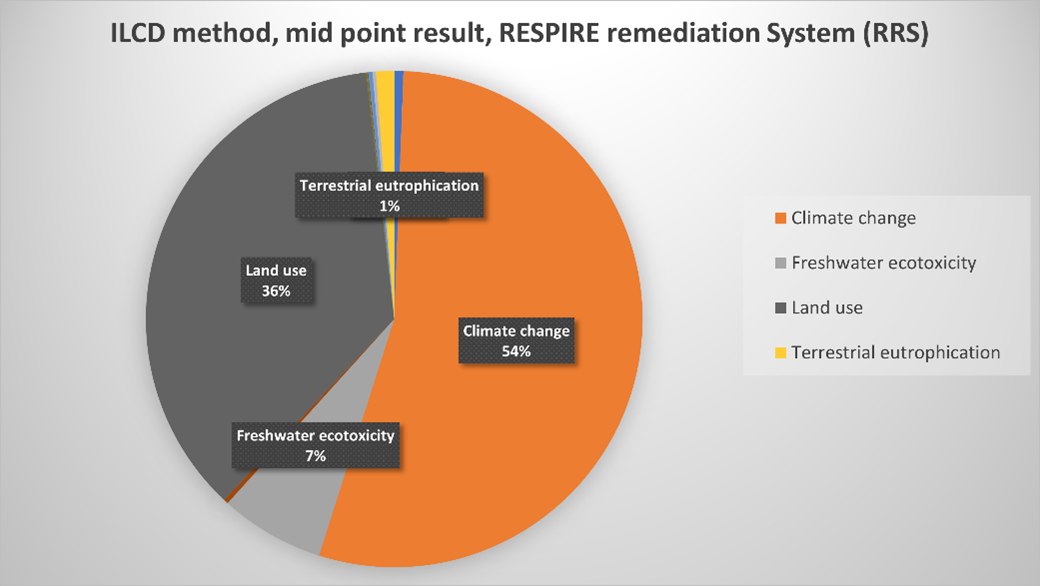 ILCD method, mid point result, RESPIRE remediation System (RRS)

Terrestrial eutrophication
1%

Land use
36%

Climate change
54%

Freshwater ecotoxicity
7%

Climate change
Freshwater ecotoxicity
Land use
Terrestrial eutrophication